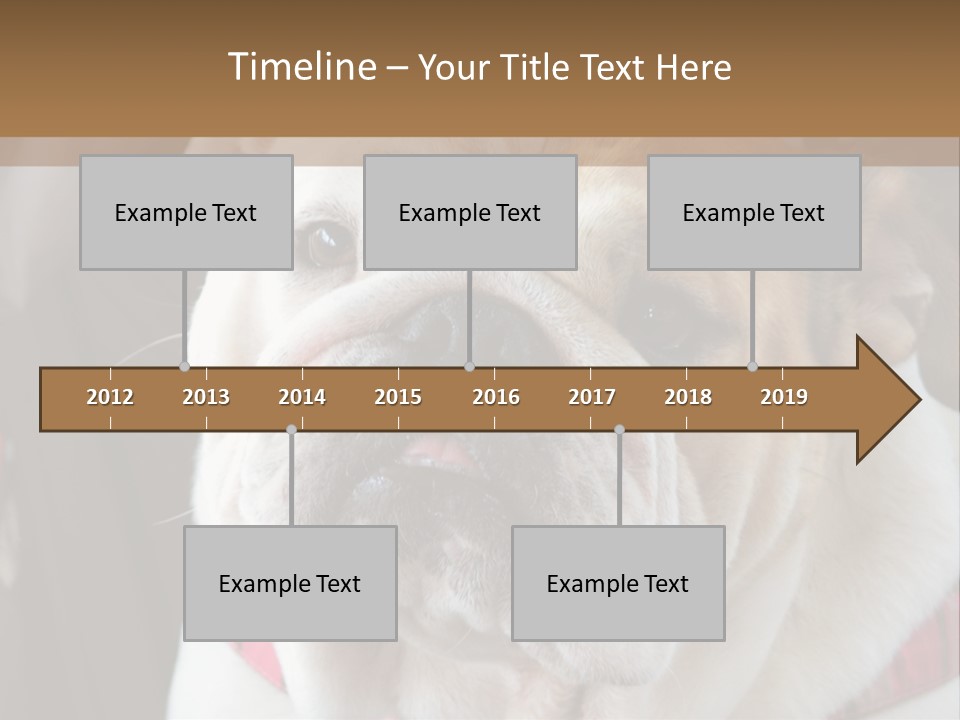 Timeline – Your Title Text Here

Example Text

Example Text

Example Text

2012 2013 2014 2015 2016 2017 2018 2019

Example Text

Example Text